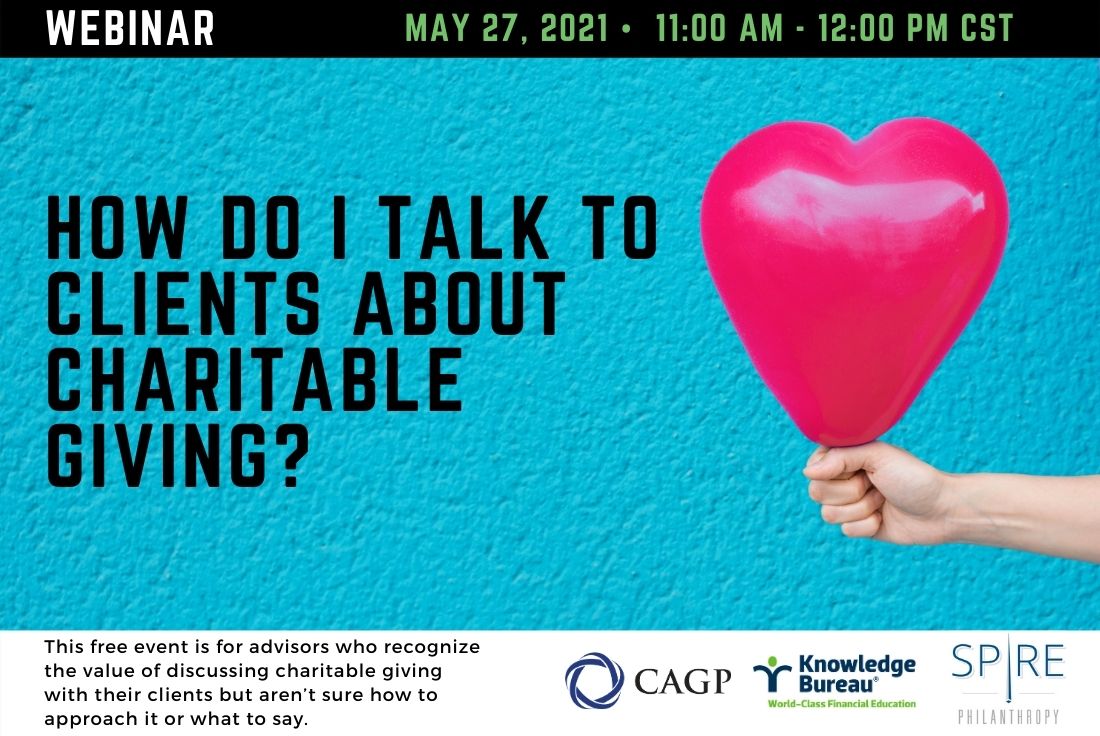 WEBINAR

MAY 27, 2021 • 11:00 AM - 12:00 PM CST

HOW DO I TALK TO CLIENTS ABOUT CHARITABLE GIVING?

This free event is for advisors who recognize the value of discussing charitable giving with their clients but aren't sure how to approach it or what to say.

CAGP

Knowledge Bureau®
World-Class Financial Education

SPIRE
PHILANTHROPY